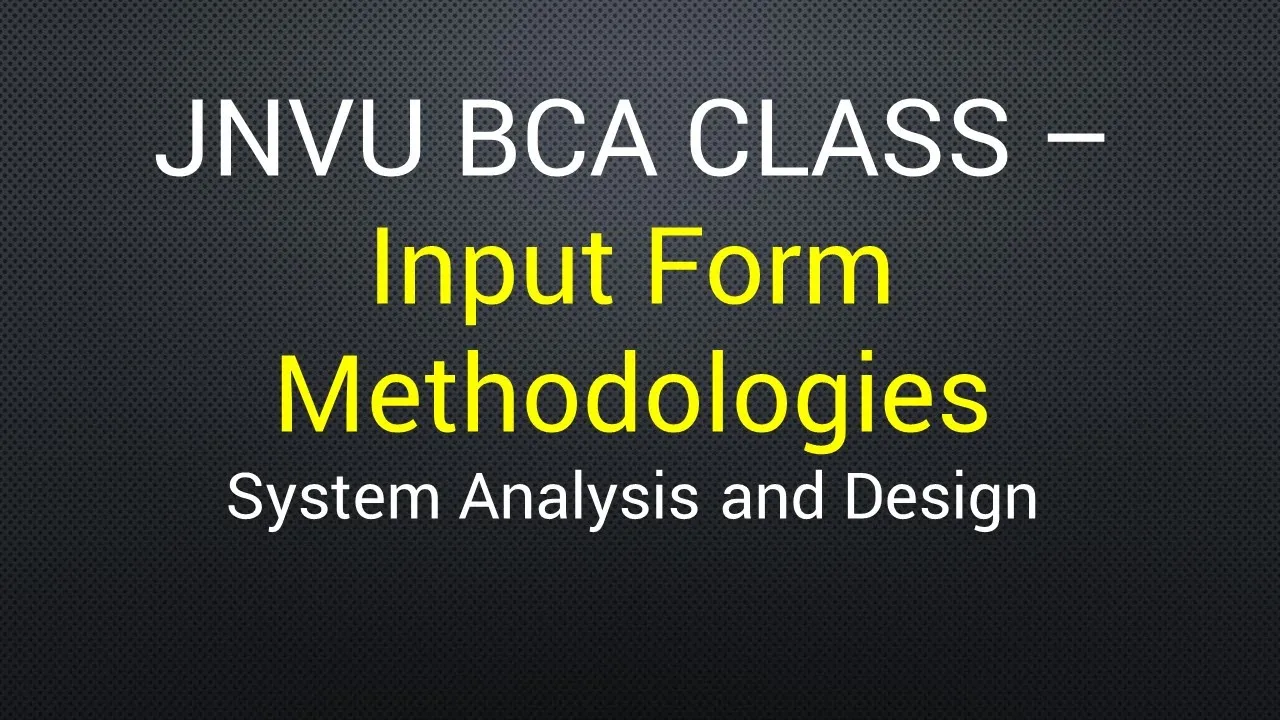 JNVU BCA CLASS – Input Form Methodologies

System Analysis and Design